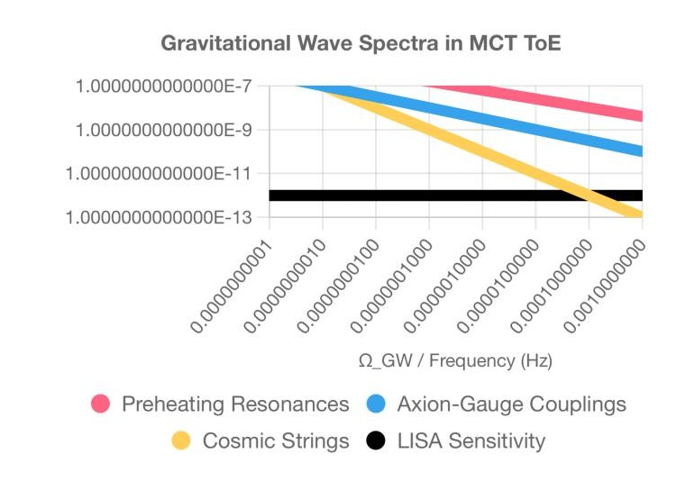 Gravitational Wave Spectra in MCT ToE

1.0000000000000E-7
1.0000000000000E-9
1.0000000000000E-11
1.0000000000000E-13

0.0000000001
0.0000000010
0.0000000100
0.0000001000
0.0000010000
0.0000100000
0.0001000000
0.0010000000

Ω_GW / Frequency (Hz)

Preheating Resonances
Axion-Gauge Couplings
Cosmic Strings
LISA Sensitivity